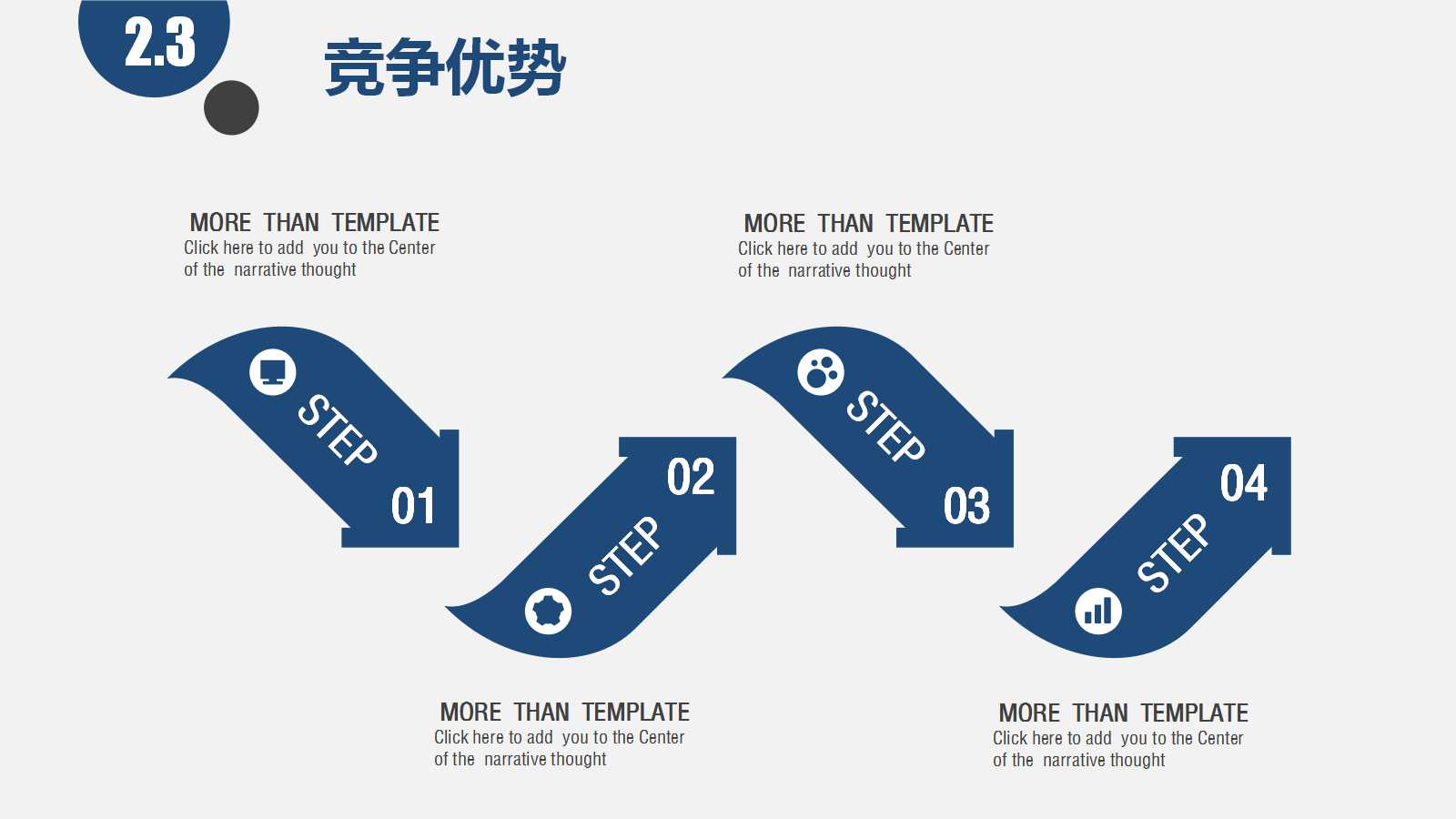 2.3

竞争优势

MORE THAN TEMPLATE
Click here to add you to the Center of the narrative thought

MORE THAN TEMPLATE
Click here to add you to the Center of the narrative thought

STEP 01

STEP 02

STEP 03

STEP 04

MORE THAN TEMPLATE
Click here to add you to the Center of the narrative thought

MORE THAN TEMPLATE
Click here to add you to the Center of the narrative thought